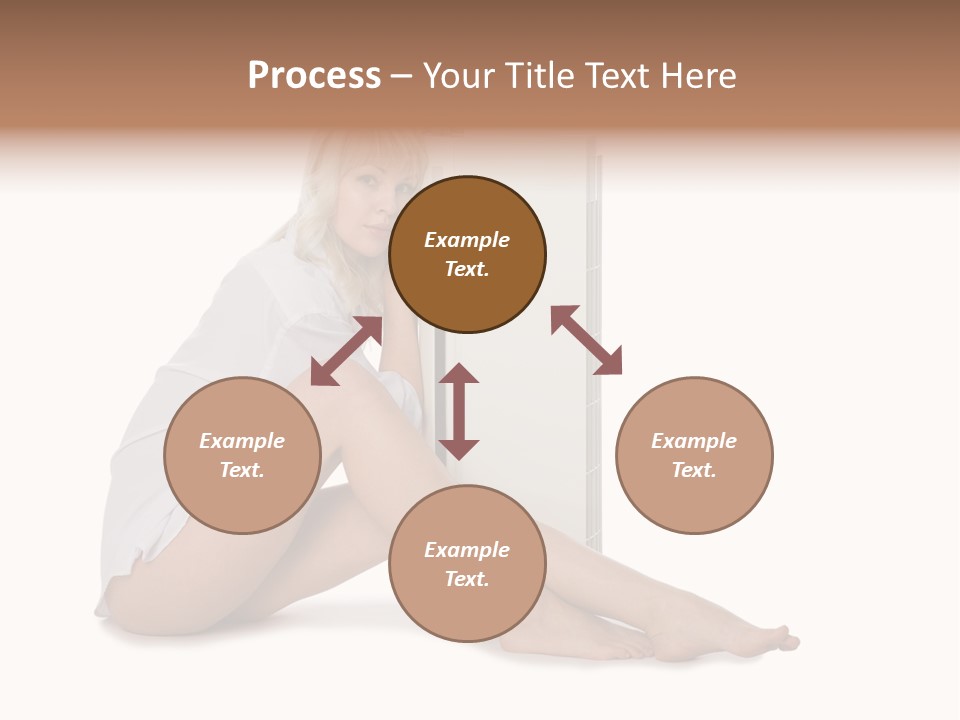 Process – Your Title Text Here

Example Text.

Example Text.

Example Text.

Example Text.